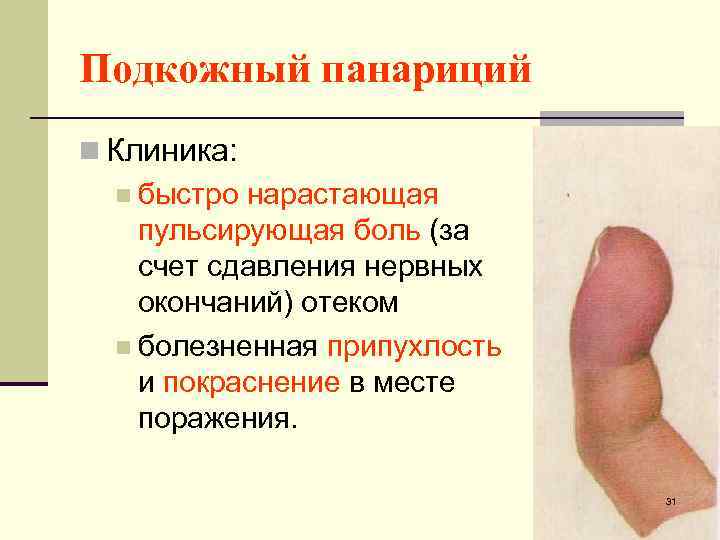 Подкожный панариций

Клиника:

быстро нарастающая пульсирующая боль (за счет сдавления нервных окончаний) отеком

болезненная припухлость и покраснение в месте поражения.

31